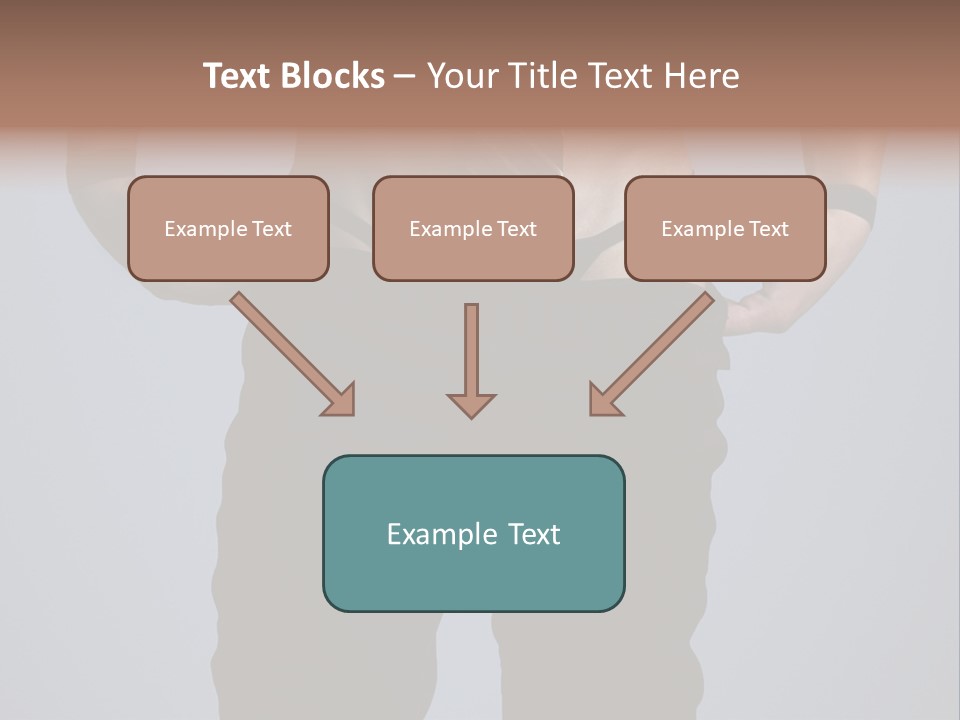 Text Blocks – Your Title Text Here

Example Text

Example Text

Example Text

Example Text